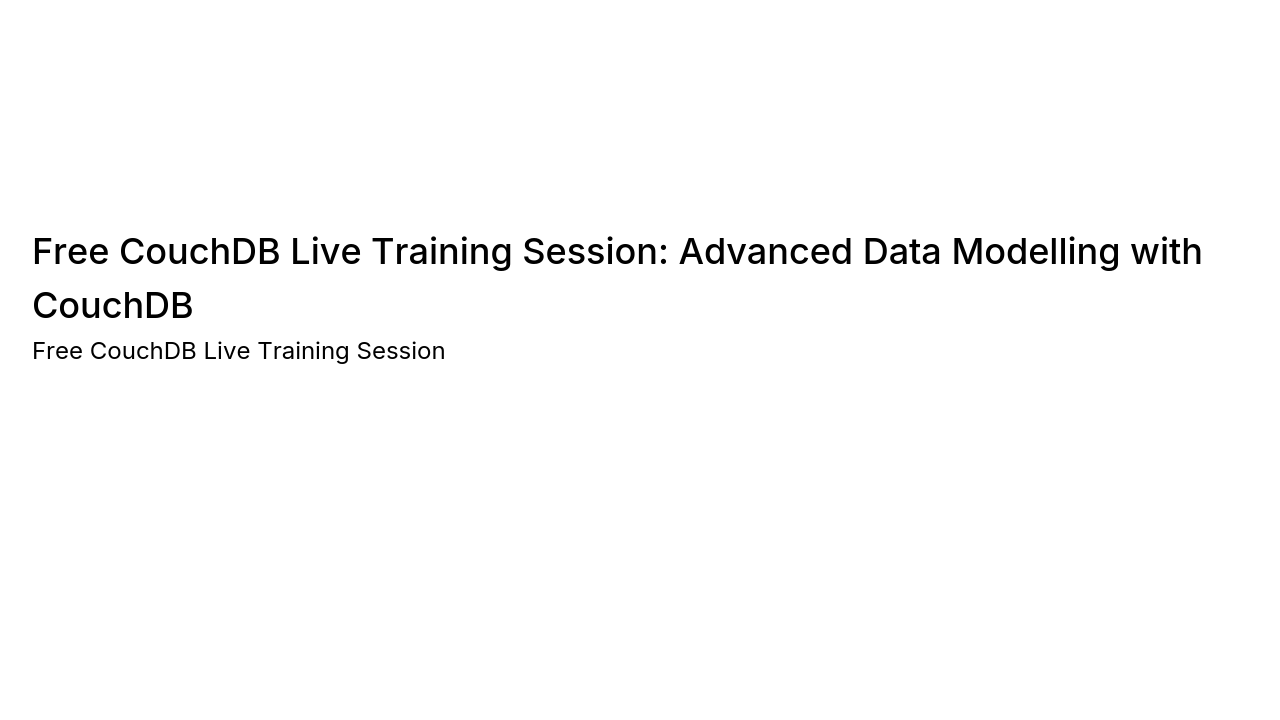 Free CouchDB Live Training Session: Advanced Data Modelling with CouchDB

Free CouchDB Live Training Session